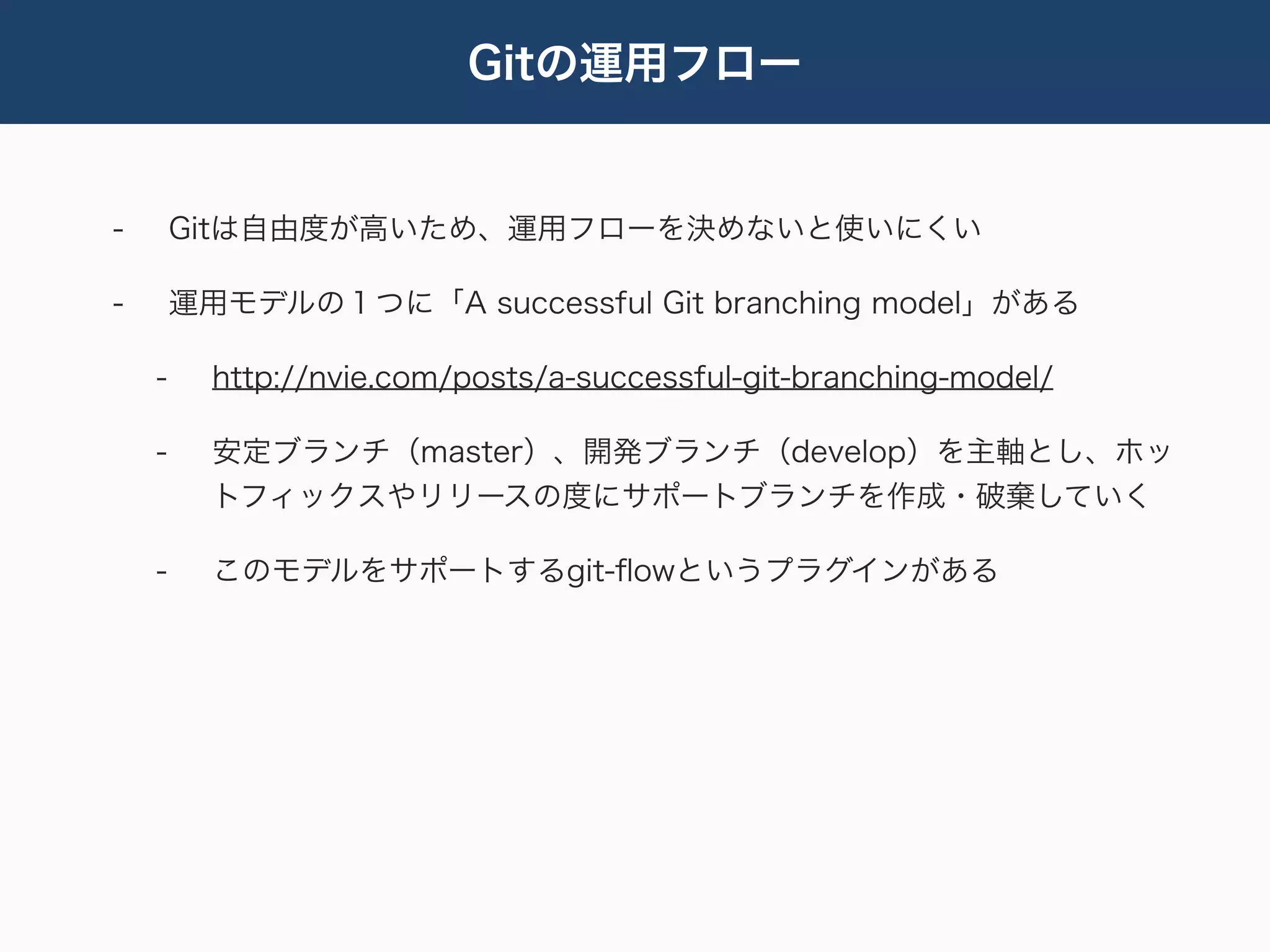 Gitの運用フロー

- Gitは自由度が高いため、運用フローを決めないと使いにくい

- 運用モデルの１つに「A successful Git branching model」がある

- http://nvie.com/posts/a-successful-git-branching-model/

- 安定ブランチ（master）、開発ブランチ（develop）を主軸とし、ホットフィックスやリリースの度にサポートブランチを作成・破棄していく

- このモデルをサポートするgit-flowというプラグインがある